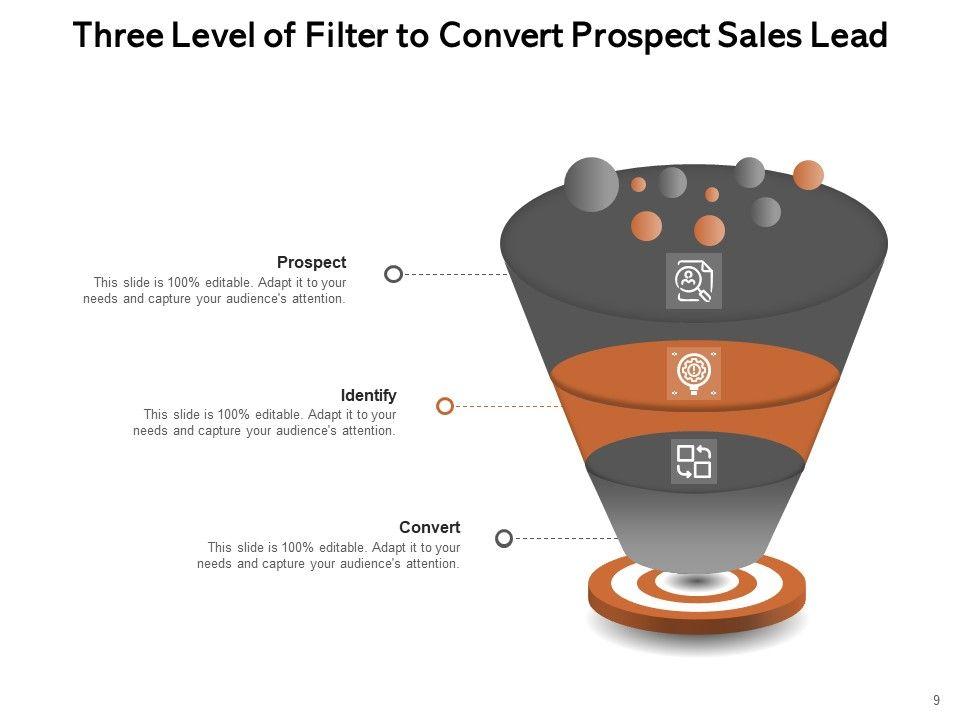 Three Level of Filter to Convert Prospect Sales Lead

Prospect
This slide is 100% editable. Adapt it to your needs and capture your audience's attention.

Identify
This slide is 100% editable. Adapt it to your needs and capture your audience's attention.

Convert
This slide is 100% editable. Adapt it to your needs and capture your audience's attention.

9